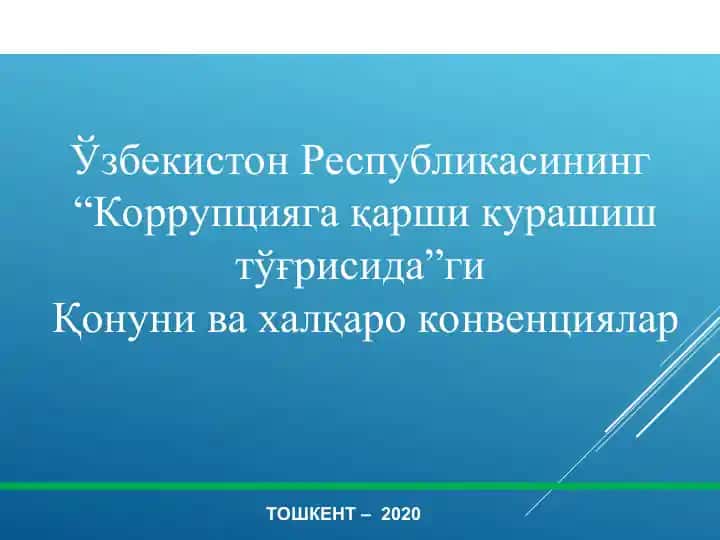 Ўзбекистон Республикасининг “Коррупцияга қарши курашиш тўғрисида”ги Қонуни ва халқаро конвенциялар

ТОШКЕНТ – 2020